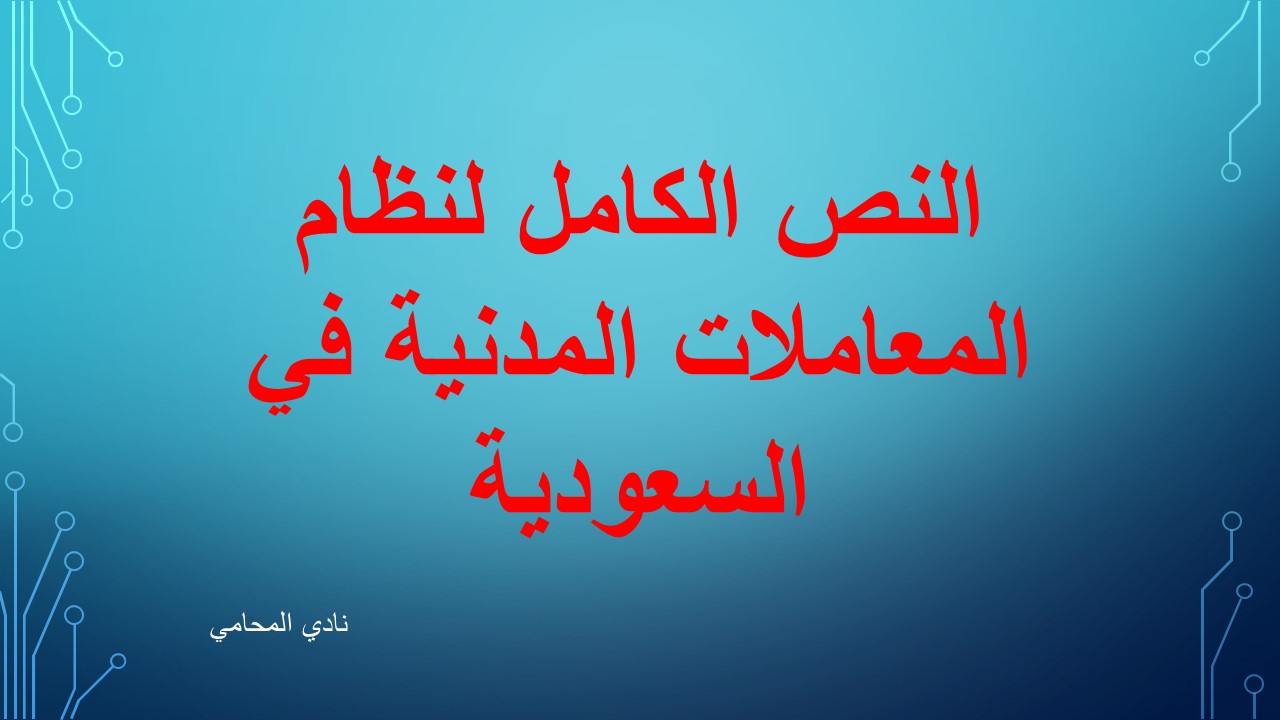 النص الكامل لنظام المعاملات المدنية في السعودية

نادي المحامي